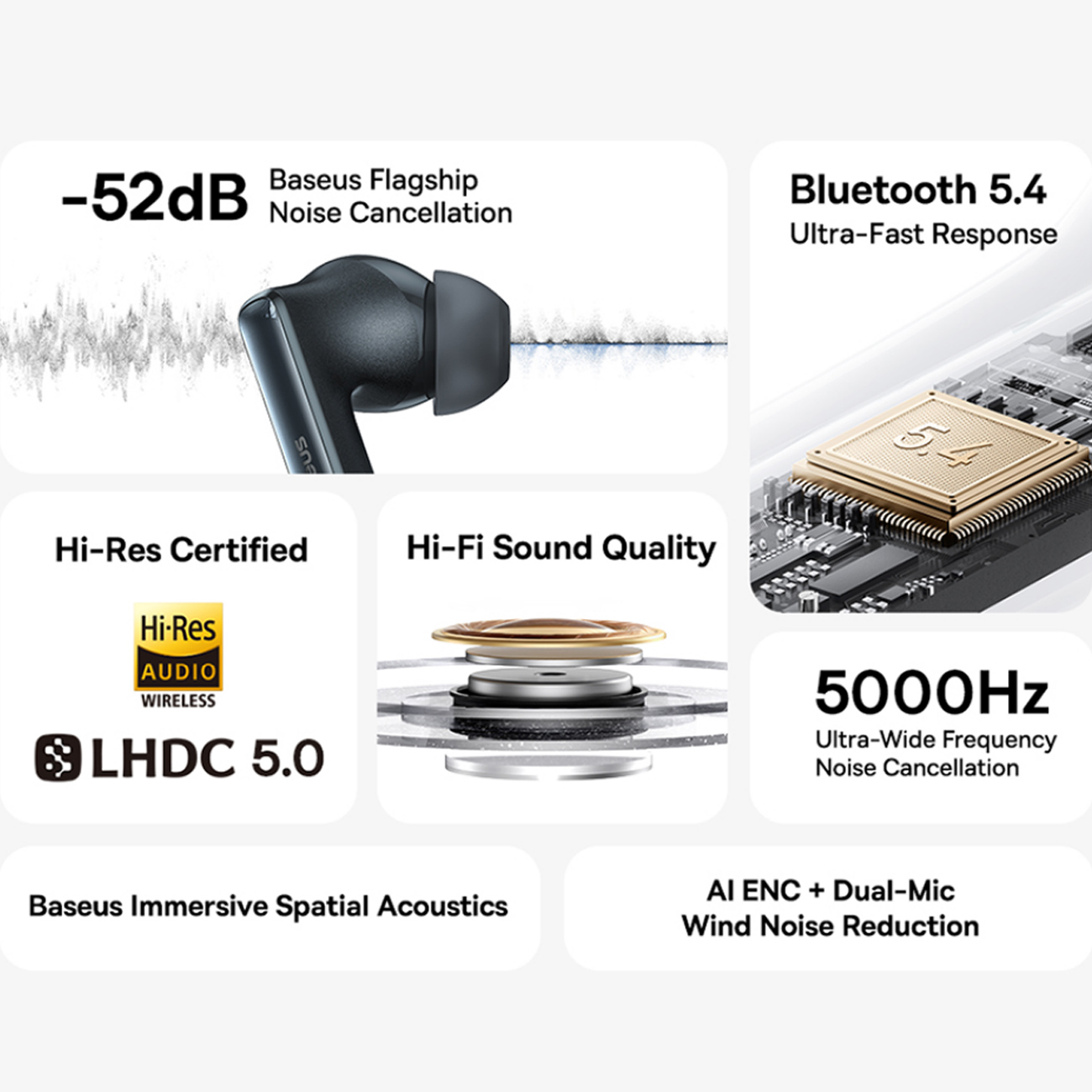 -52dB Baseus Flagship Noise Cancellation

Bluetooth 5.4
Ultra-Fast Response

5.4

Hi-Res Certified

Hi-Res AUDIO WIRELESS

LHDC 5.0

Hi-Fi Sound Quality

5000Hz
Ultra-Wide Frequency Noise Cancellation

Baseus Immersive Spatial Acoustics

AI ENC + Dual-Mic Wind Noise Reduction